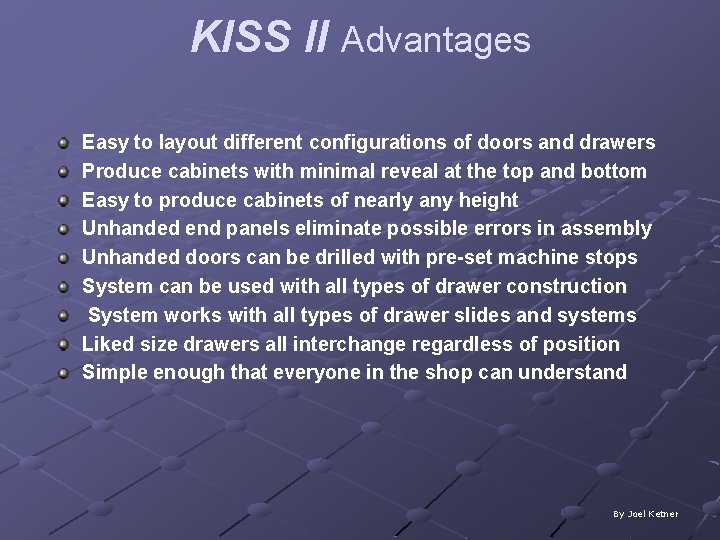 KISS II Advantages

- Easy to layout different configurations of doors and drawers
- Produce cabinets with minimal reveal at the top and bottom
- Easy to produce cabinets of nearly any height
- Unhanded end panels eliminate possible errors in assembly
- Unhanded doors can be drilled with pre-set machine stops
- System can be used with all types of drawer construction
- System works with all types of drawer slides and systems
- Liked size drawers all interchange regardless of position
- Simple enough that everyone in the shop can understand

By Joel Ketner